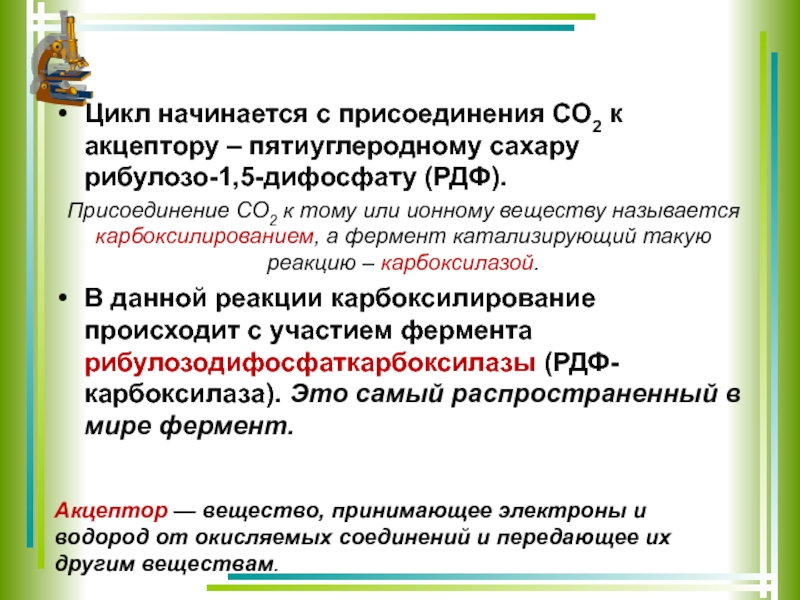 • Цикл начинается с присоединения $CO_2$ к акцептору – пятиуглеродному сахару рибулозо-1,5-дифосфату (РДФ).

Присоединение $CO_2$ к тому или ионному веществу называется карбоксилированием, а фермент катализирующий такую реакцию – карбоксилазой.

• В данной реакции карбоксилирование происходит с участием фермента рибулозодифосфаткарбоксилазы (РДФ-карбоксилаза). Это самый распространенный в мире фермент.

Акцептор — вещество, принимающее электроны и водород от окисляемых соединений и передающее их другим веществам.